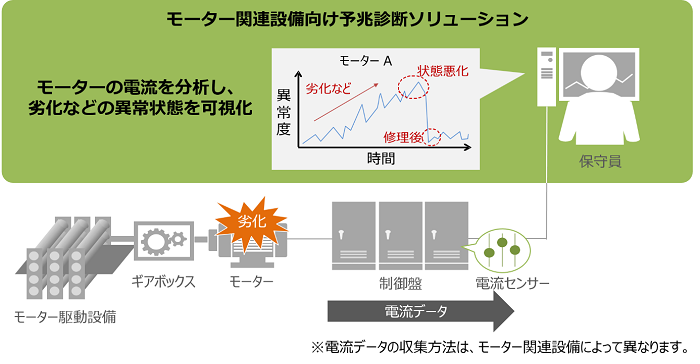 モーター関連設備向け予兆診断ソリューション

モーターの電流を分析し、劣化などの異常状態を可視化

モーター A

異常度

劣化など

状態悪化

修理後

時間

保守員

劣化

モーター駆動設備

ギアボックス

モーター

制御盤

電流センサー

電流データ

※電流データの収集方法は、モーター関連設備によって異なります。